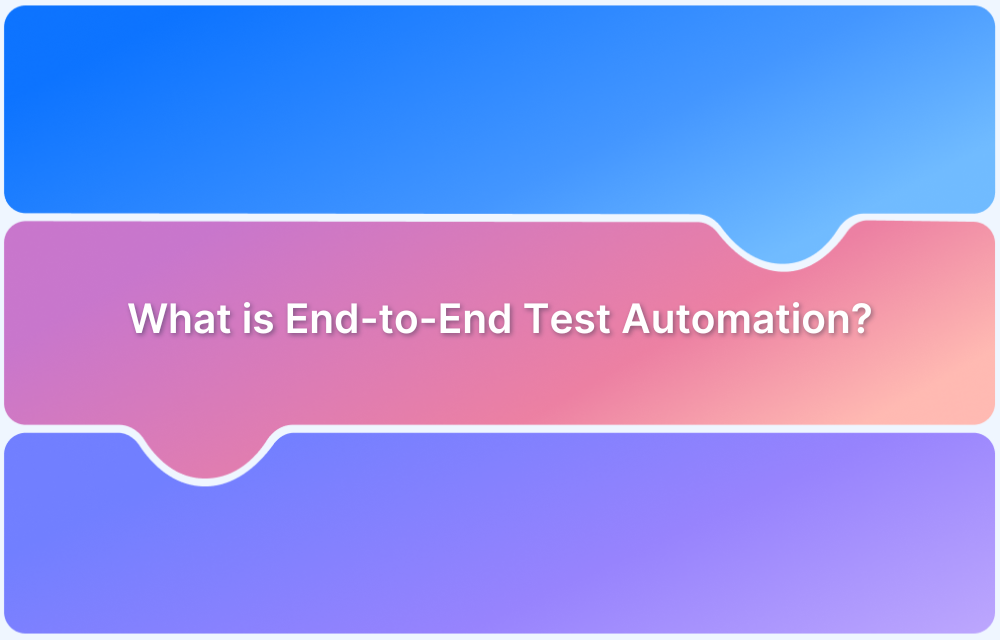 What is End-to-End Test Automation?